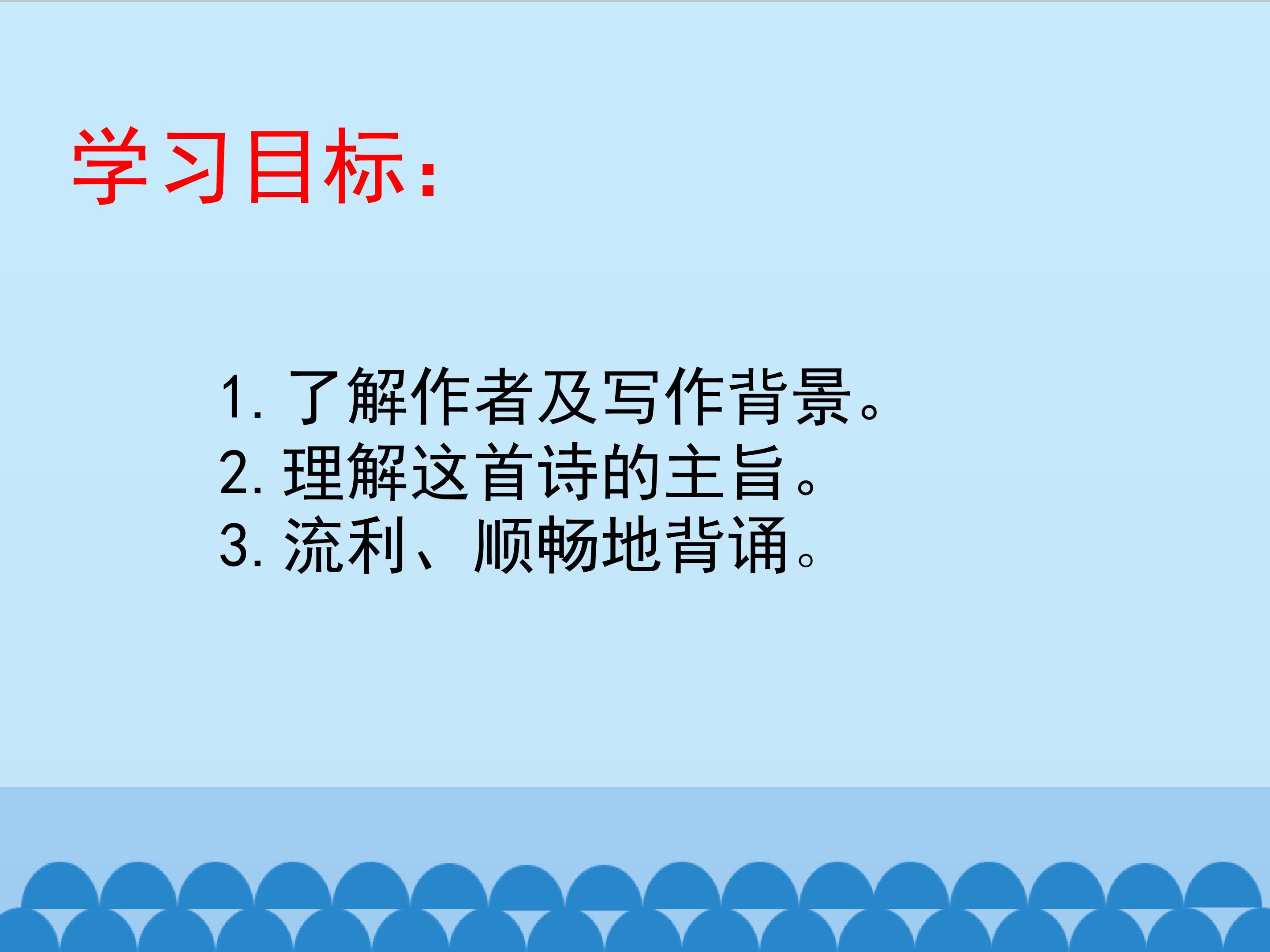 学习目标:

1.了解作者及写作背景。
2.理解这首诗的主旨。
3.流利、顺畅地背诵。